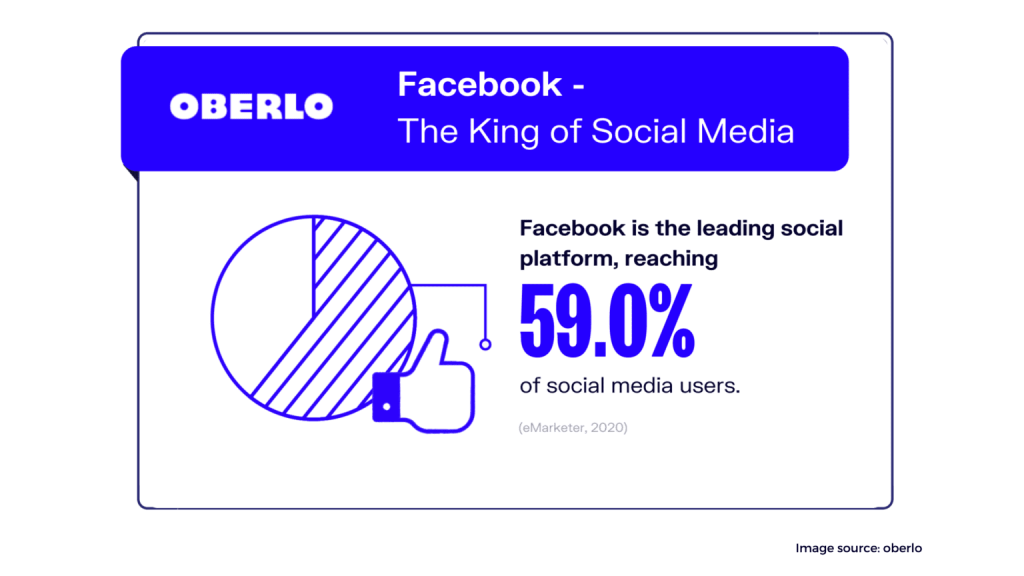 OBERLO

Facebook -
The King of Social Media

Facebook is the leading social platform, reaching

59.0%

of social media users.

(eMarketer, 2020)

Image source: oberlo